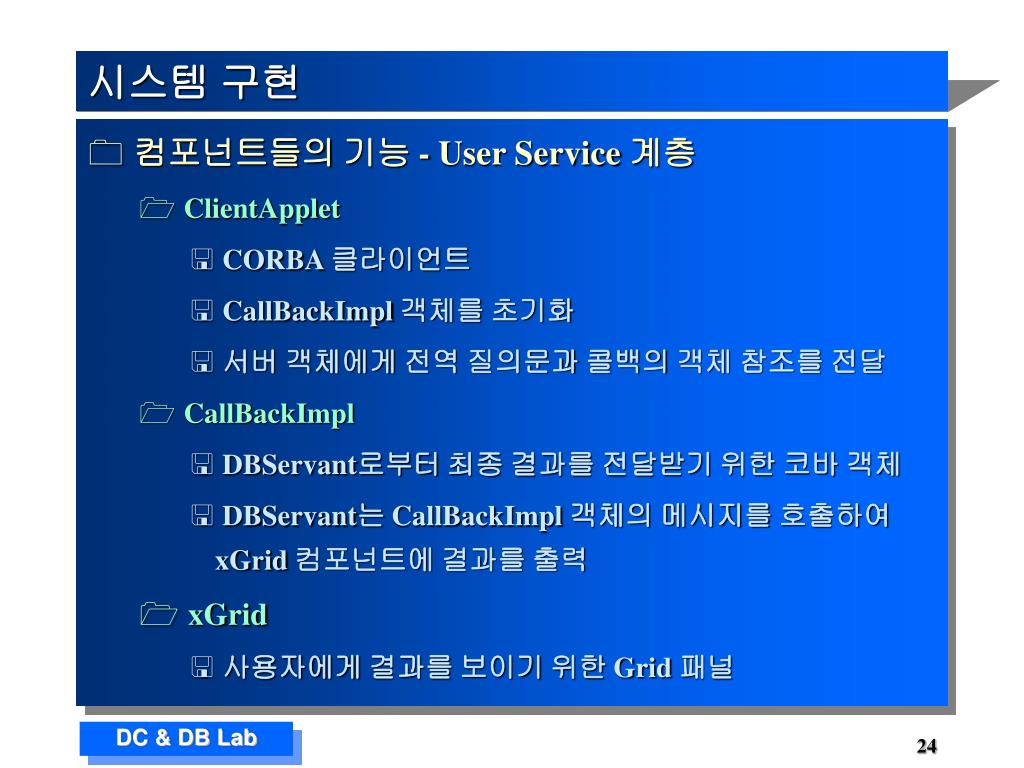 시스템 구현

컴포넌트들의 기능 - User Service 계층

ClientApplet

CORBA 클라이언트

CallBackImpl 객체를 초기화

서버 객체에게 전역 질의문과 콜백의 객체 참조를 전달

CallBackImpl

DBServant로부터 최종 결과를 전달받기 위한 코바 객체

DBServant는 CallBackImpl 객체의 메시지를 호출하여 xGrid 컴포넌트에 결과를 출력

xGrid

사용자에게 결과를 보이기 위한 Grid 패널

DC & DB Lab

24